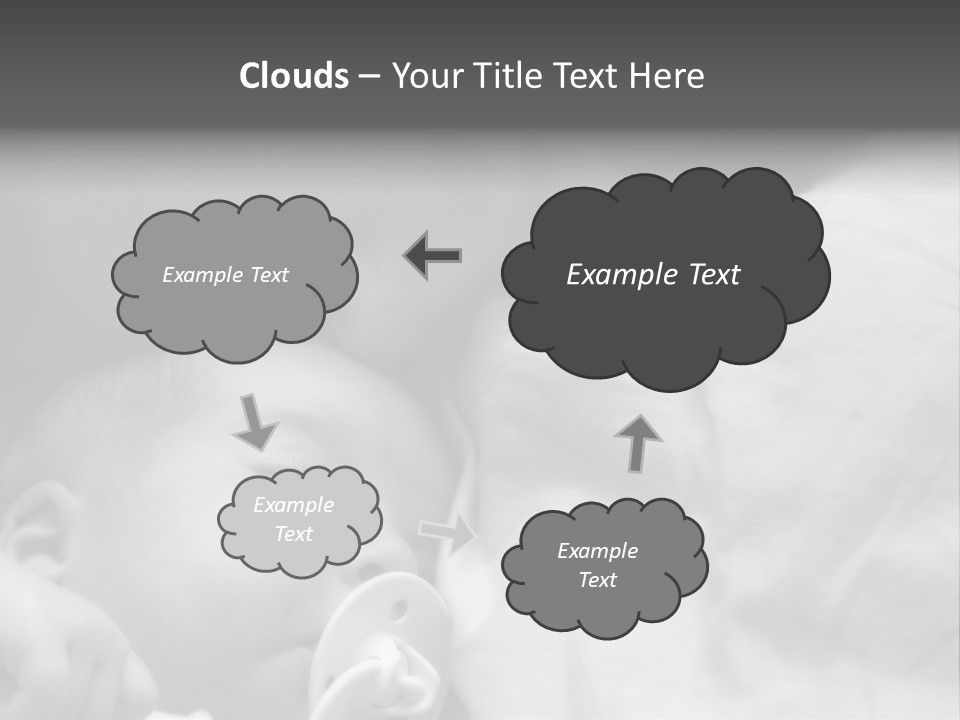 Clouds – Your Title Text Here

Example Text

Example Text

Example Text

Example Text